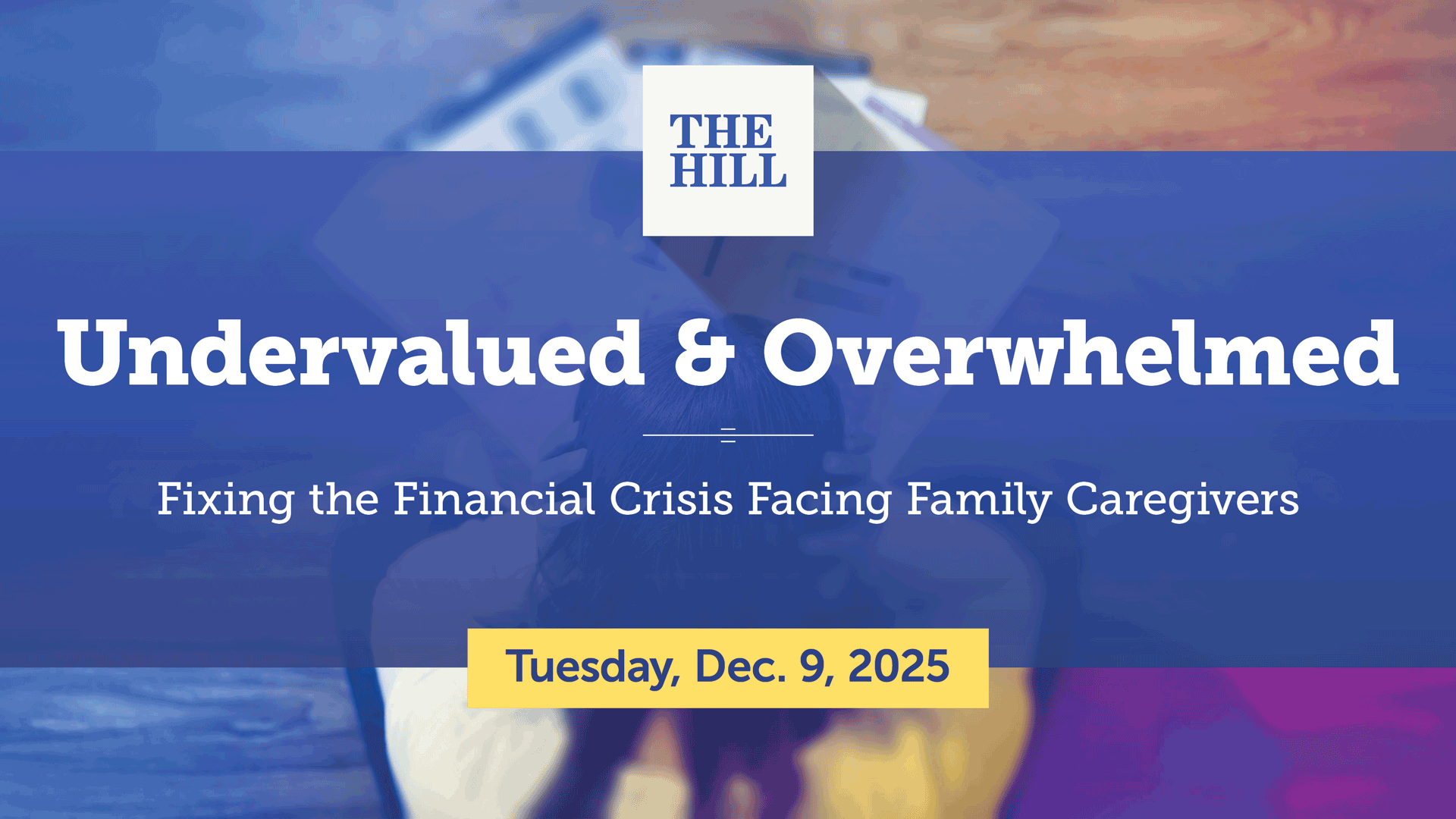 THE HILL

Undervalued & Overwhelmed

Fixing the Financial Crisis Facing Family Caregivers

Tuesday, Dec. 9, 2025